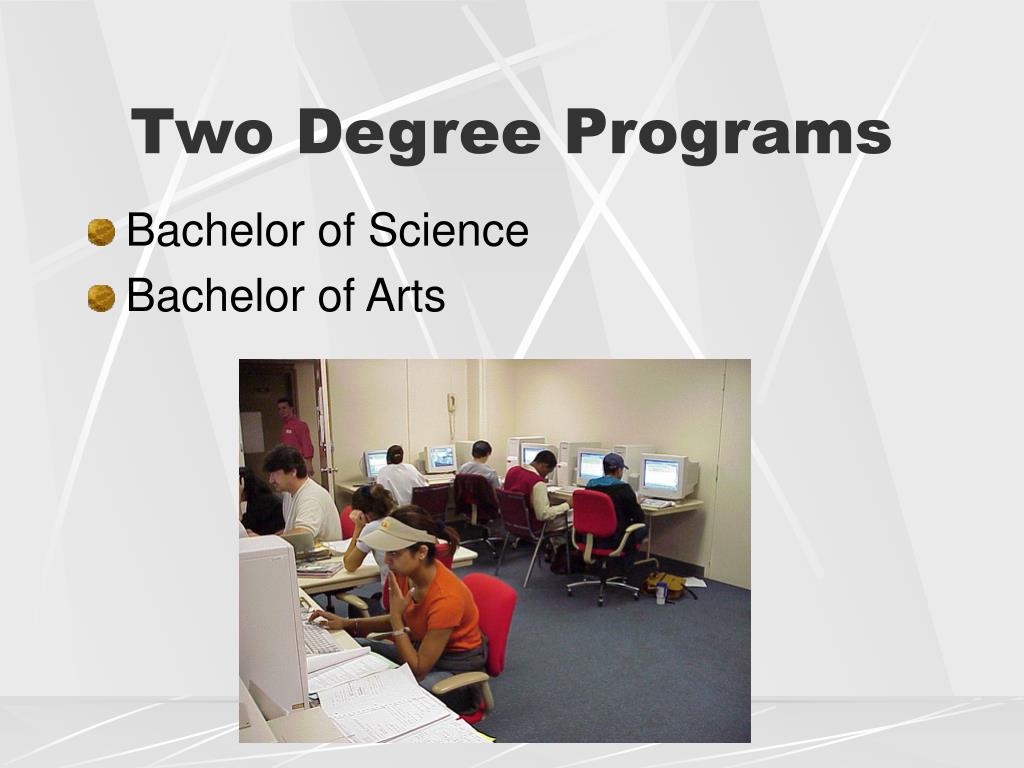 Two Degree Programs

Bachelor of Science
Bachelor of Arts